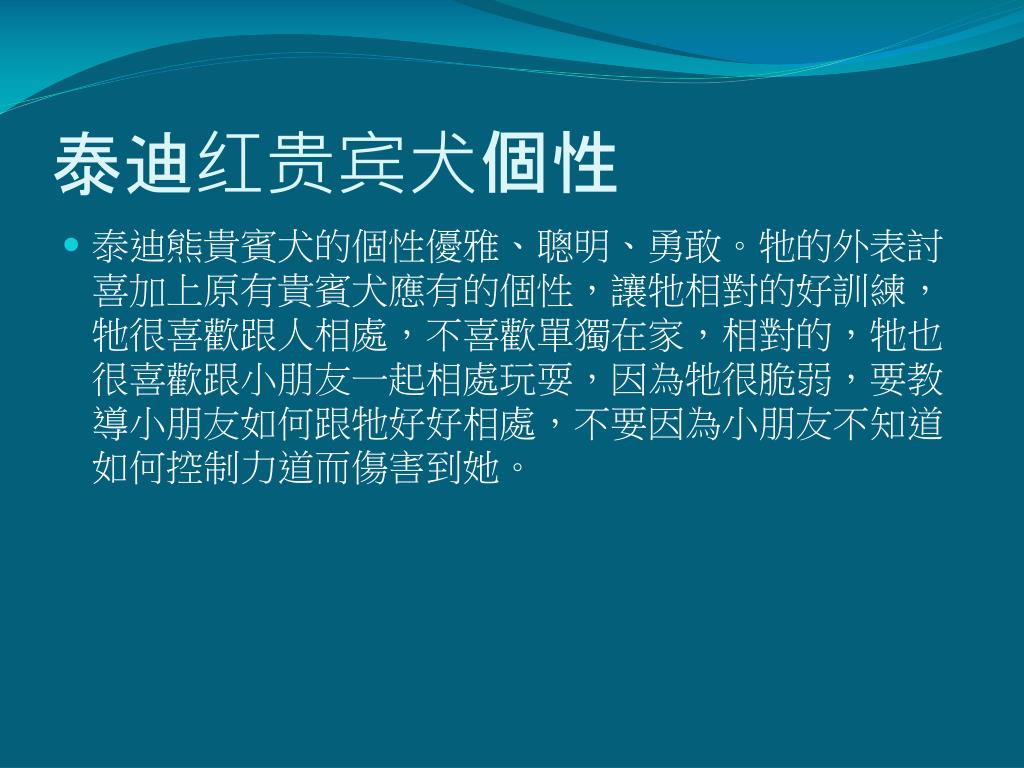 泰迪红贵宾犬個性

泰迪熊貴賓犬的個性優雅、聰明、勇敢。牠的外表討喜加上原有貴賓犬應有的個性，讓牠相對的好訓練，牠很喜歡跟人相處，不喜歡單獨在家，相對的，牠也很喜歡跟小朋友一起相處玩耍，因為牠很脆弱，要教導小朋友如何跟牠好好相處，不要因為小朋友不知道如何控制力道而傷害到她。